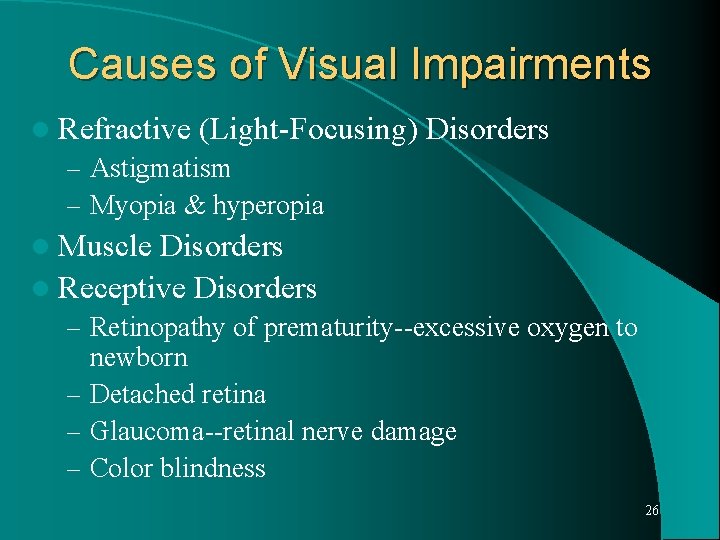 Causes of Visual Impairments

- Refractive (Light-Focusing) Disorders
  – Astigmatism
  – Myopia & hyperopia
- Muscle Disorders
- Receptive Disorders
  – Retinopathy of prematurity--excessive oxygen to newborn
  – Detached retina
  – Glaucoma--retinal nerve damage
  – Color blindness

26